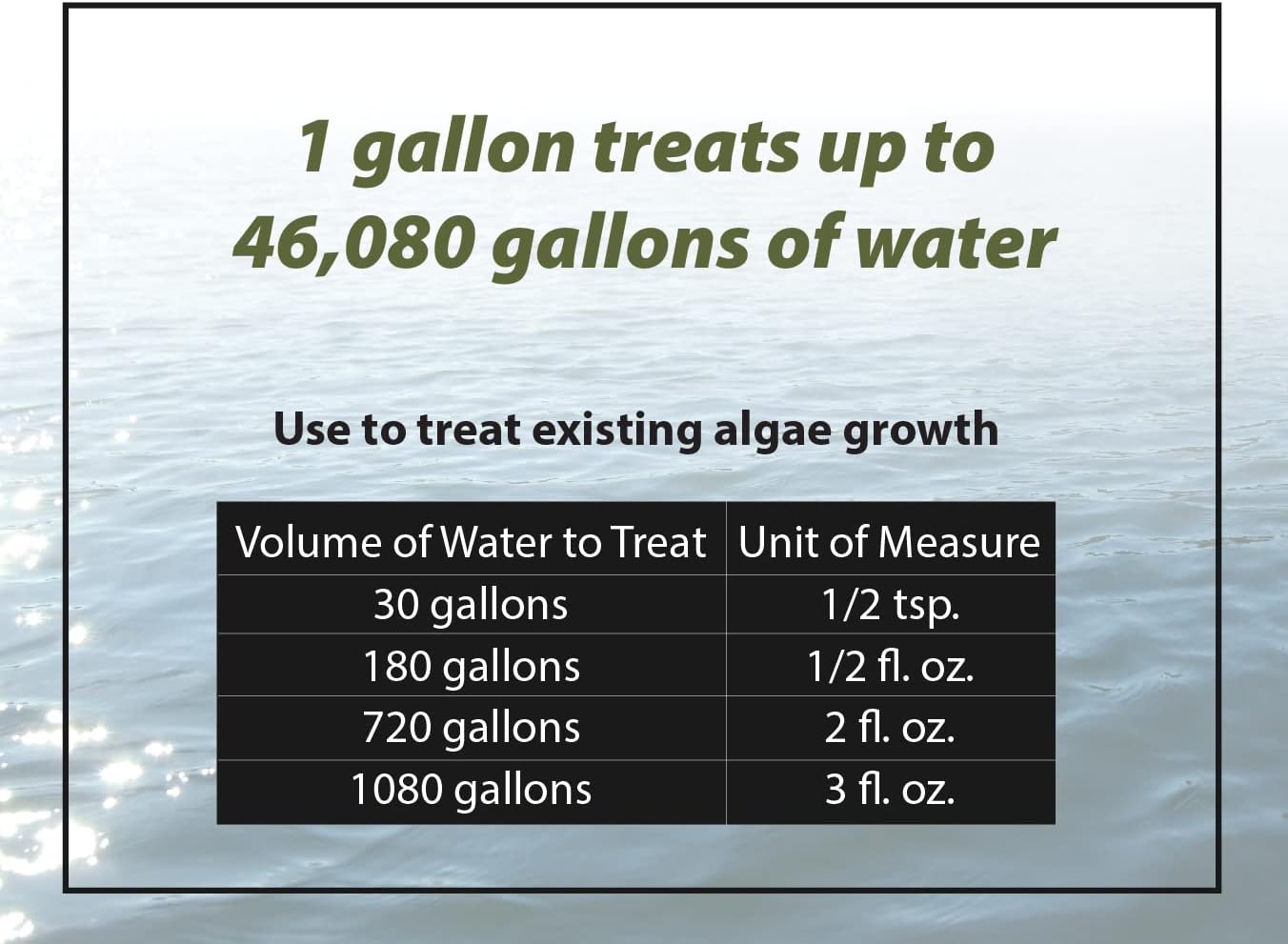 1 gallon treats up to 46,080 gallons of water

Use to treat existing algae growth

| Volume of Water to Treat | Unit of Measure |
|---|---|
| 30 gallons | 1/2 tsp. |
| 180 gallons | 1/2 fl. oz. |
| 720 gallons | 2 fl. oz. |
| 1080 gallons | 3 fl. oz. |